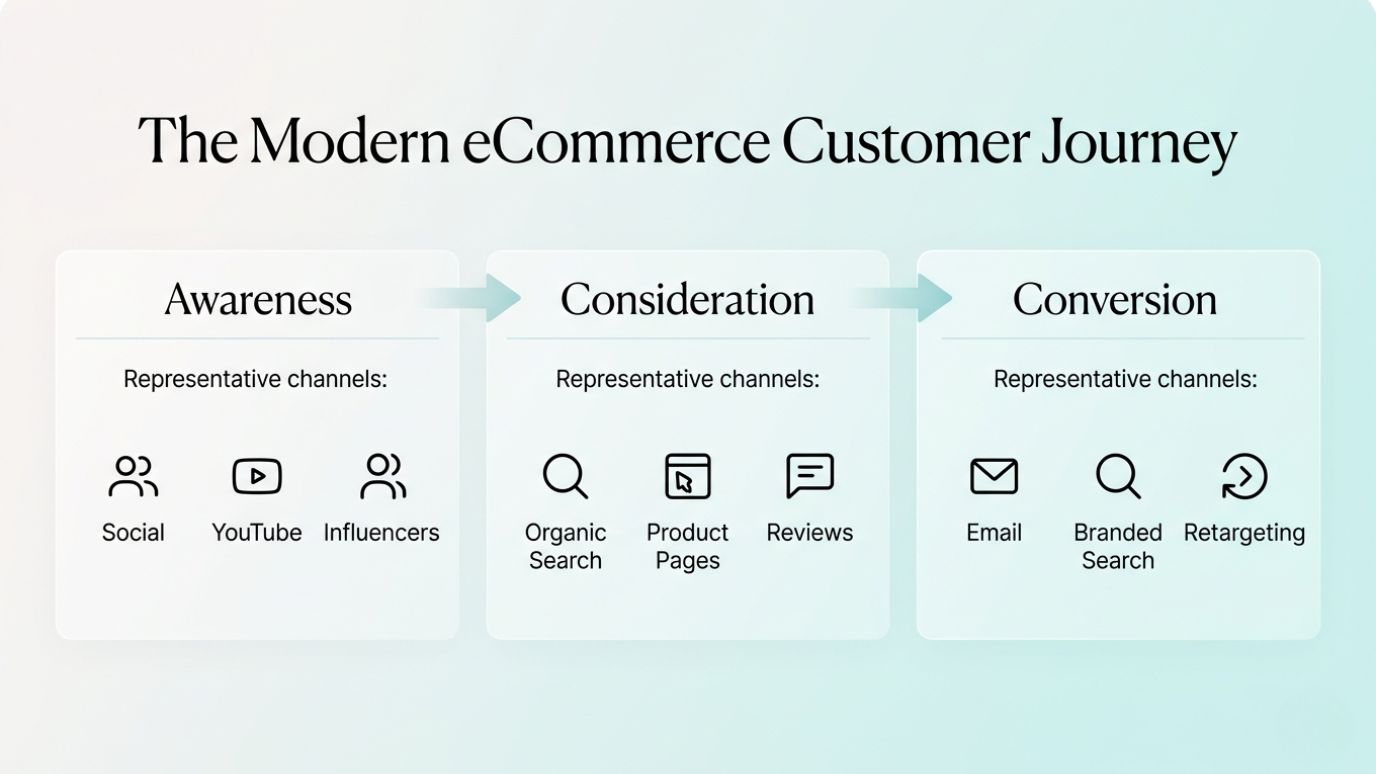 The Modern eCommerce Customer Journey

Awareness

Representative channels:

Social

YouTube

Influencers

Consideration

Representative channels:

Organic Search

Product Pages

Reviews

Conversion

Representative channels:

Email

Branded Search

Retargeting